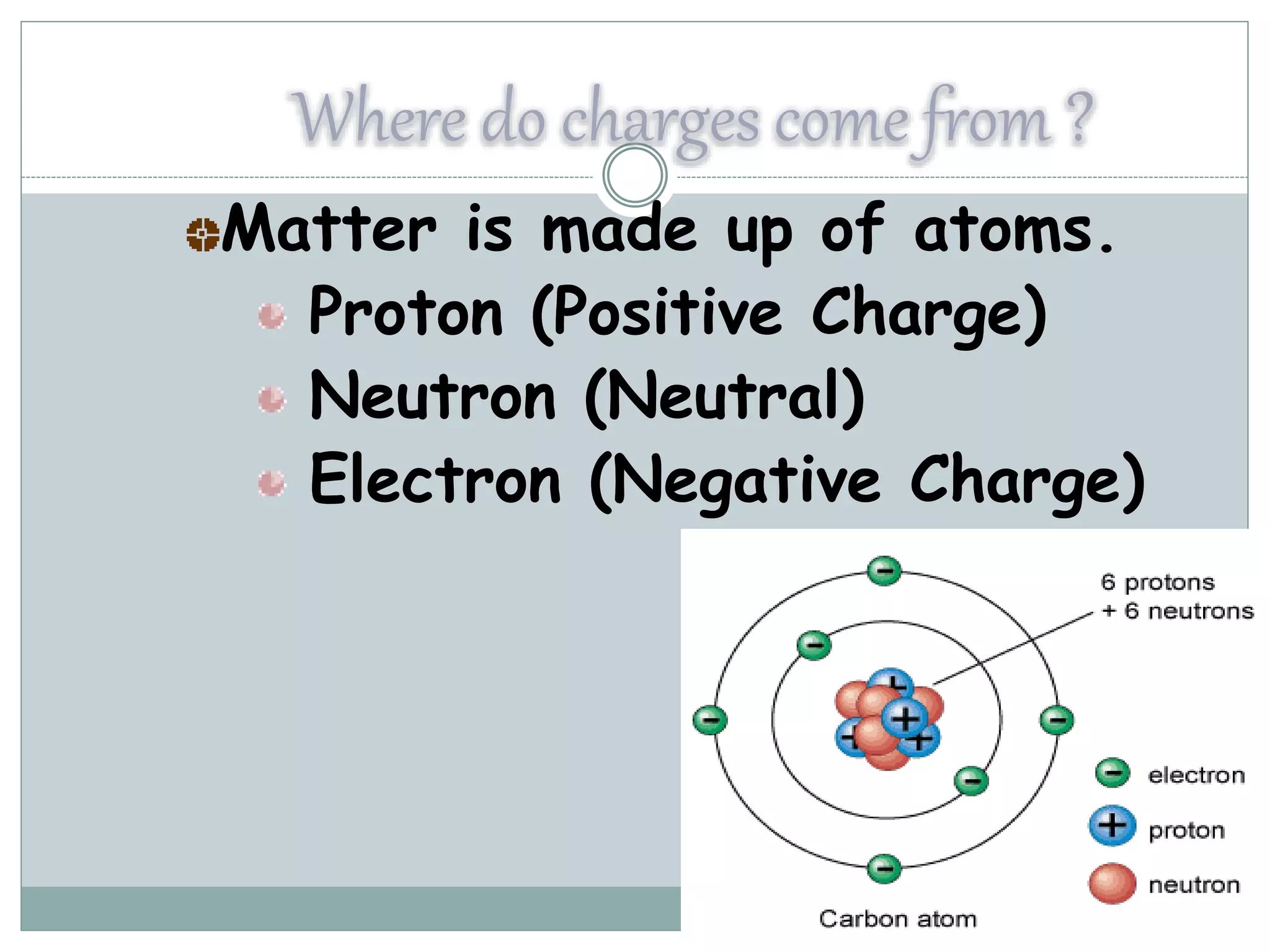 Where do charges come from ?

Matter is made up of atoms.

Proton (Positive Charge)

Neutron (Neutral)

Electron (Negative Charge)

6 protons
+ 6 neutrons

electron

proton

neutron

Carbon atom